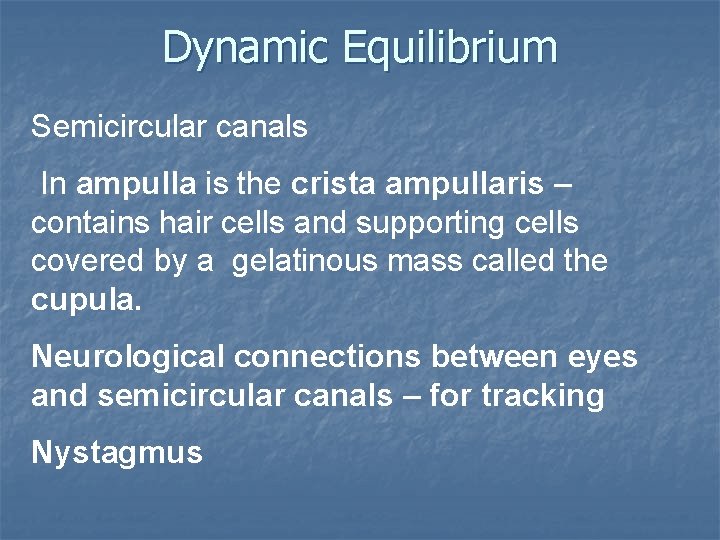 Dynamic Equilibrium

Semicircular canals

In ampulla is the crista ampullaris – contains hair cells and supporting cells covered by a gelatinous mass called the cupula.

Neurological connections between eyes and semicircular canals – for tracking

Nystagmus